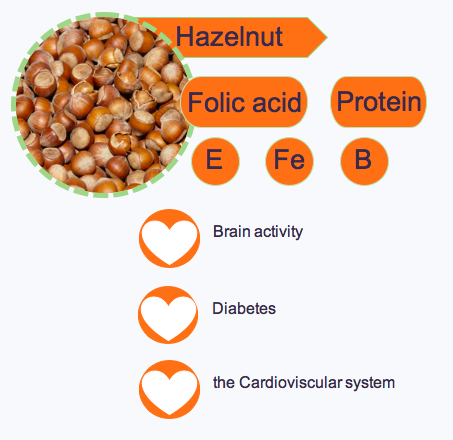 Hazelnut

Folic acid

Protein

E

Fe

B

Brain activity

Diabetes

the Cardioviscular system